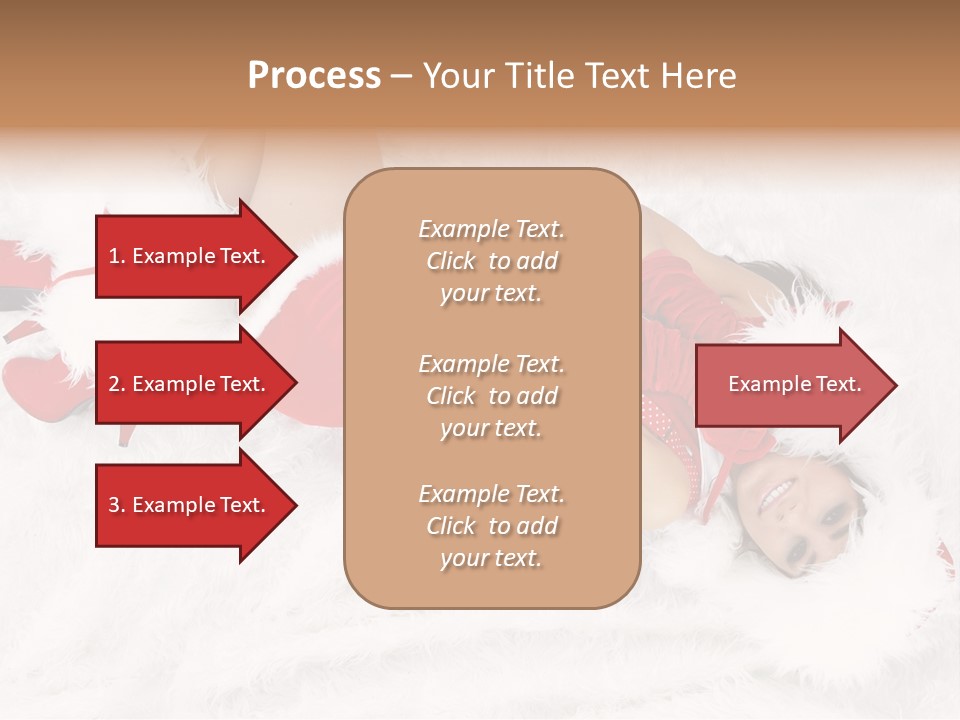 Process – Your Title Text Here

1. Example Text.

2. Example Text.

3. Example Text.

Example Text. Click to add your text.

Example Text. Click to add your text.

Example Text. Click to add your text.

Example Text.